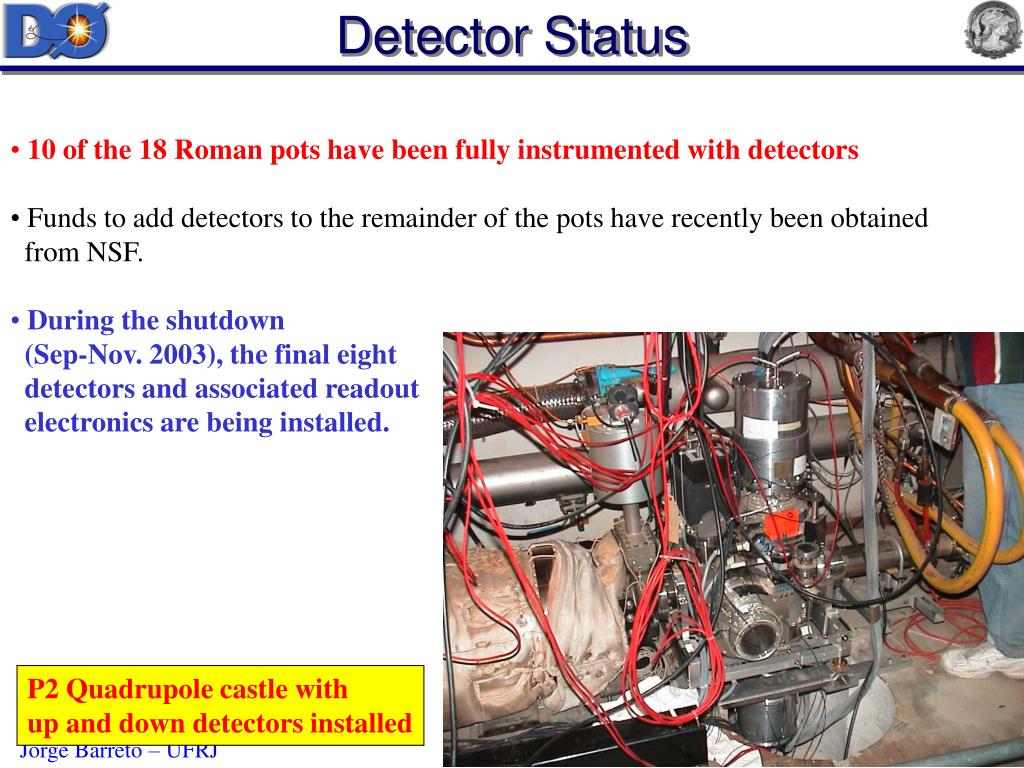 DØ

Detector Status

• 10 of the 18 Roman pots have been fully instrumented with detectors

• Funds to add detectors to the remainder of the pots have recently been obtained from NSF.

• During the shutdown (Sep-Nov. 2003), the final eight detectors and associated readout electronics are being installed.

P2 Quadrupole castle with up and down detectors installed

Jorge Barreto – UFRJ